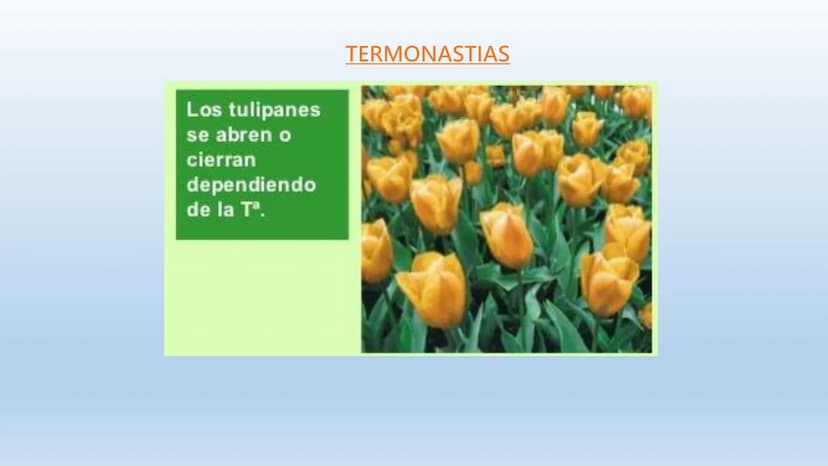 TERMONASTIAS

Los tulipanes se abren o cierran dependiendo de la Tª.